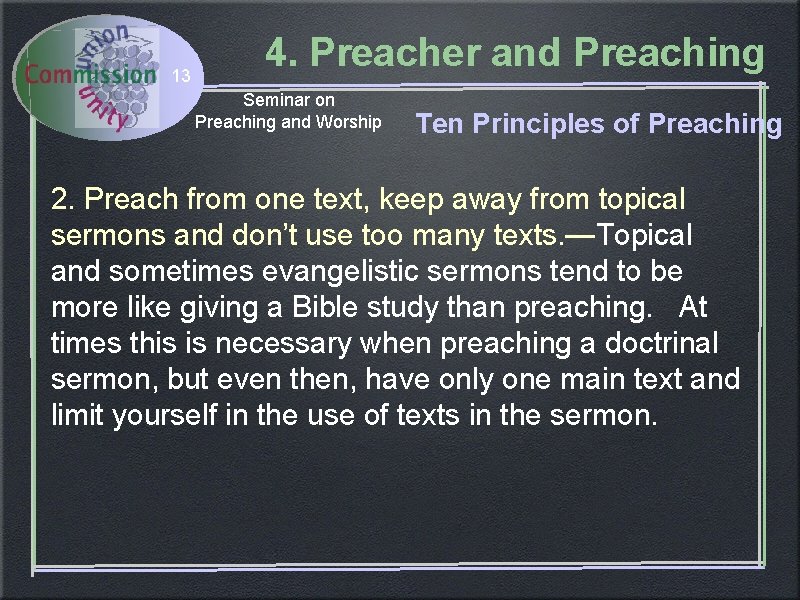 union
Commission
unity
13

4. Preacher and Preaching

Seminar on
Preaching and Worship

Ten Principles of Preaching

2. Preach from one text, keep away from topical sermons and don't use too many texts.—Topical and sometimes evangelistic sermons tend to be more like giving a Bible study than preaching. At times this is necessary when preaching a doctrinal sermon, but even then, have only one main text and limit yourself in the use of texts in the sermon.